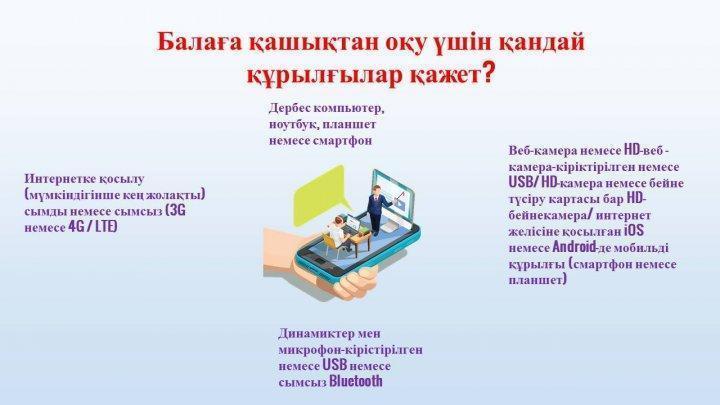 Балаға қашықтан оқу үшін қандай құрылғылар қажет?

Дербес компьютер, ноутбук, планшет немесе смартфон

Интернетке қосылу (мүмкіндігінше кең жолақты) сымды немесе сымсыз (3G немесе 4G / LTE)

Веб-камера немесе HD-веб - камера-кіріктірілген немесе USB/ HD-камера немесе бейне түсіру картасы бар HD-бейнекамера/ интернет желісіне қосылған iOS немесе Android-де мобильді құрылғы (смартфон немесе планшет)

Динамиктер мен микрофон-кірістірілген немесе USB немесе сымсыз Bluetooth